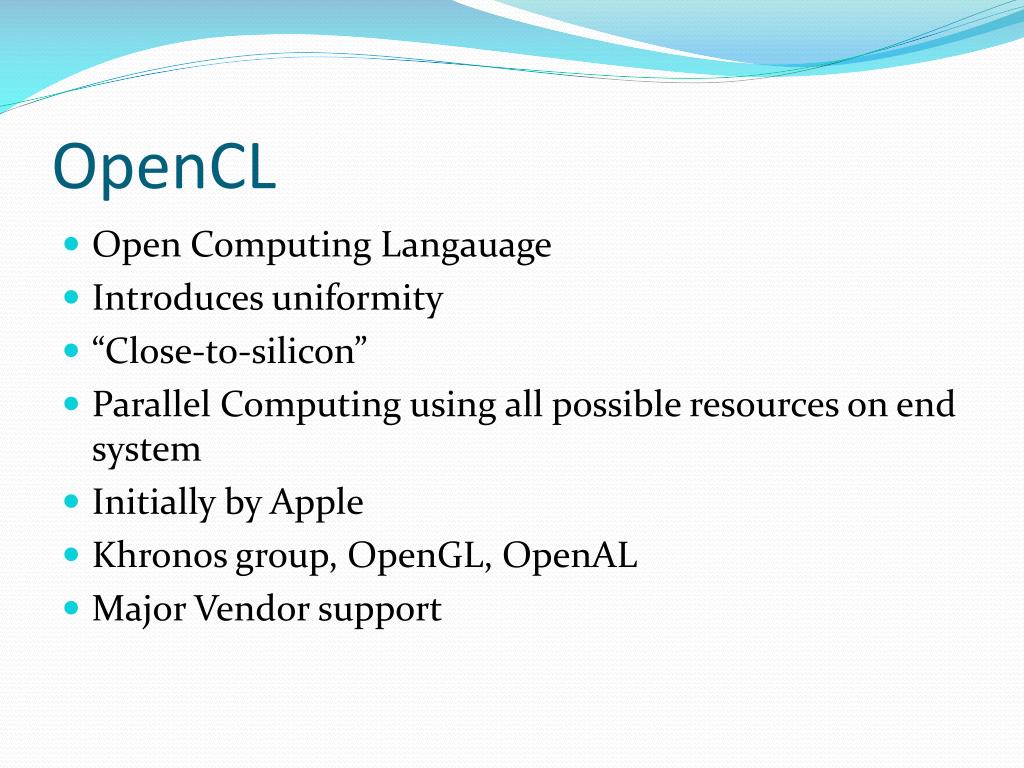 OpenCL

- Open Computing Langauage
- Introduces uniformity
- “Close-to-silicon”
- Parallel Computing using all possible resources on end system
- Initially by Apple
- Khronos group, OpenGL, OpenAL
- Major Vendor support